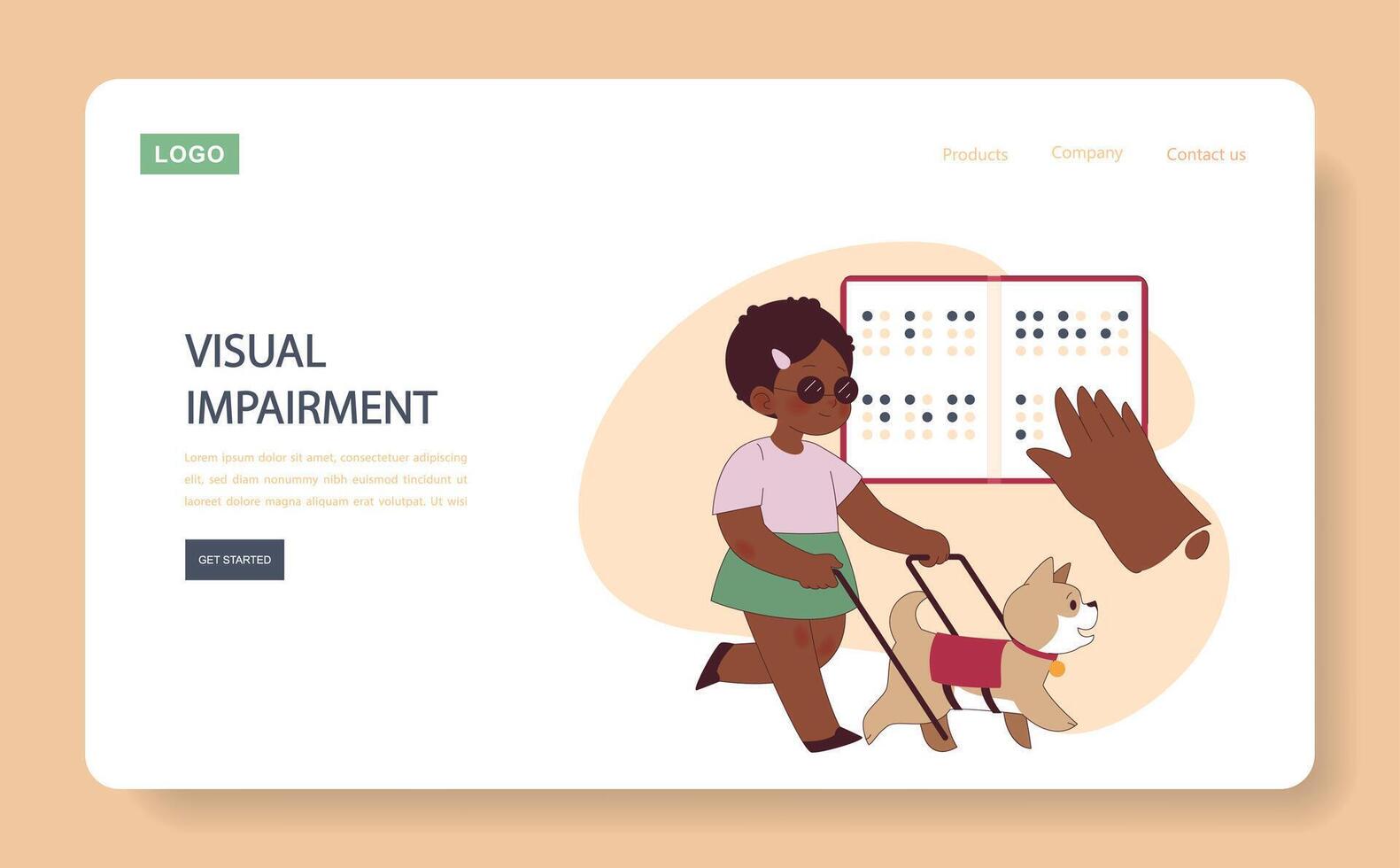 LOGO

Products Company Contact us

VISUAL IMPAIRMENT

Lorem ipsum dolor sit amet, consectetuer adipiscing elit, sed diam nonummy nibh euismod tincidunt ut laoreet dolore magna aliquam erat volutpat. Ut wisi

GET STARTED